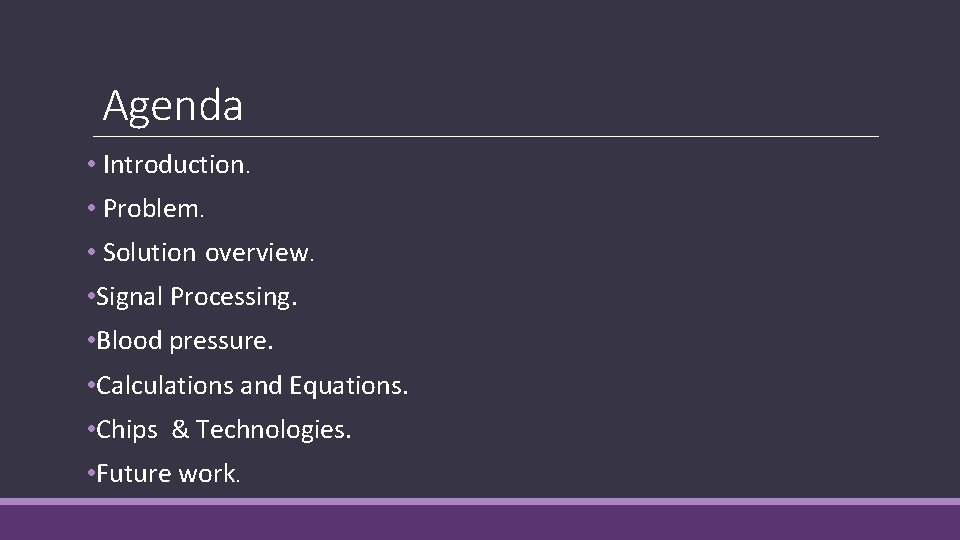 Agenda

• Introduction.

• Problem.

• Solution overview.

•Signal Processing.

•Blood pressure.

•Calculations and Equations.

•Chips & Technologies.

•Future work.